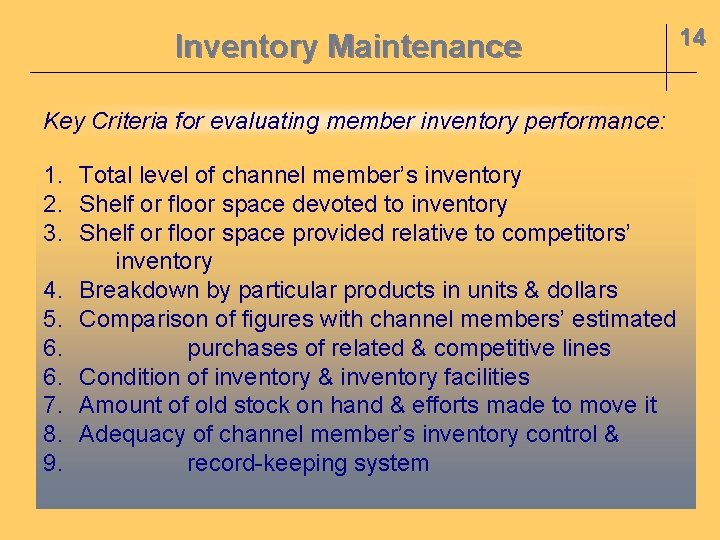 Inventory Maintenance

14

Key Criteria for evaluating member inventory performance:

1. Total level of channel member's inventory
2. Shelf or floor space devoted to inventory
3. Shelf or floor space provided relative to competitors' inventory
4. Breakdown by particular products in units & dollars
5. Comparison of figures with channel members' estimated
6. purchases of related & competitive lines
6. Condition of inventory & inventory facilities
7. Amount of old stock on hand & efforts made to move it
8. Adequacy of channel member's inventory control &
9. record-keeping system